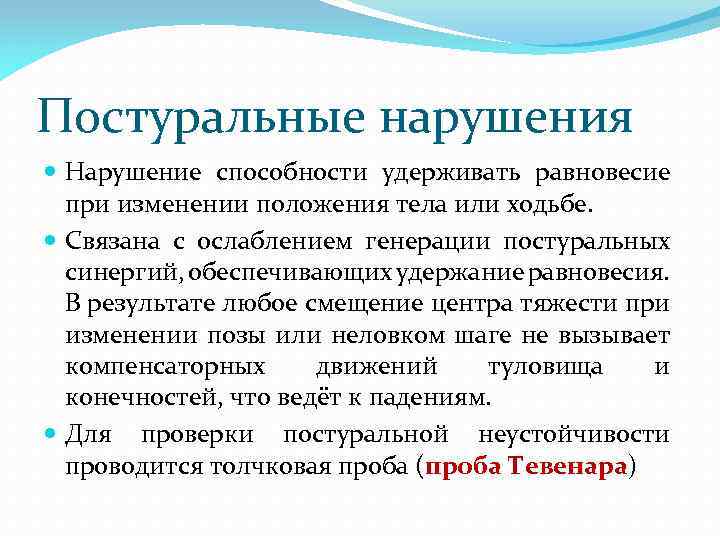 Постуральные нарушения

Нарушение способности удерживать равновесие при изменении положения тела или ходьбе.

Связана с ослаблением генерации постуральных синергий, обеспечивающих удержание равновесия. В результате любое смещение центра тяжести при изменении позы или неловком шаге не вызывает компенсаторных движений туловища и конечностей, что ведёт к падениям.

Для проверки постуральной неустойчивости проводится толчковая проба (проба Тевенара)